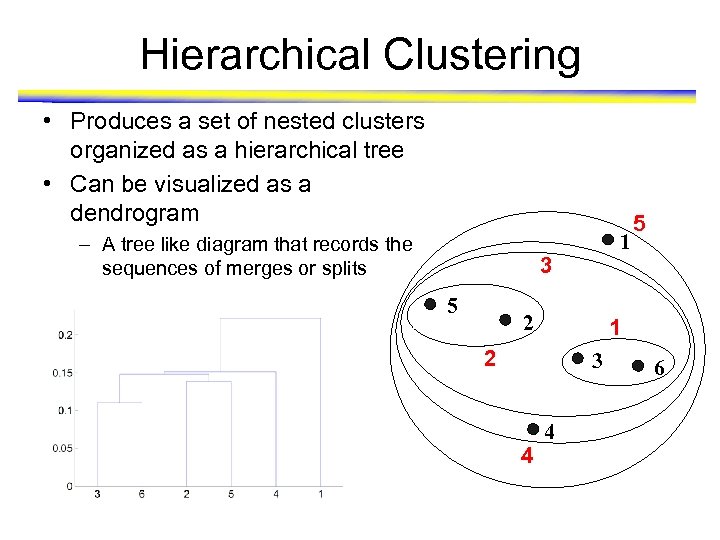 Hierarchical Clustering

• Produces a set of nested clusters organized as a hierarchical tree

• Can be visualized as a dendrogram

– A tree like diagram that records the sequences of merges or splits

0.2
0.15
0.1
0.05
0
3 6 2 5 4 1

5
1
3
5
2
1
2
3
6
4
4